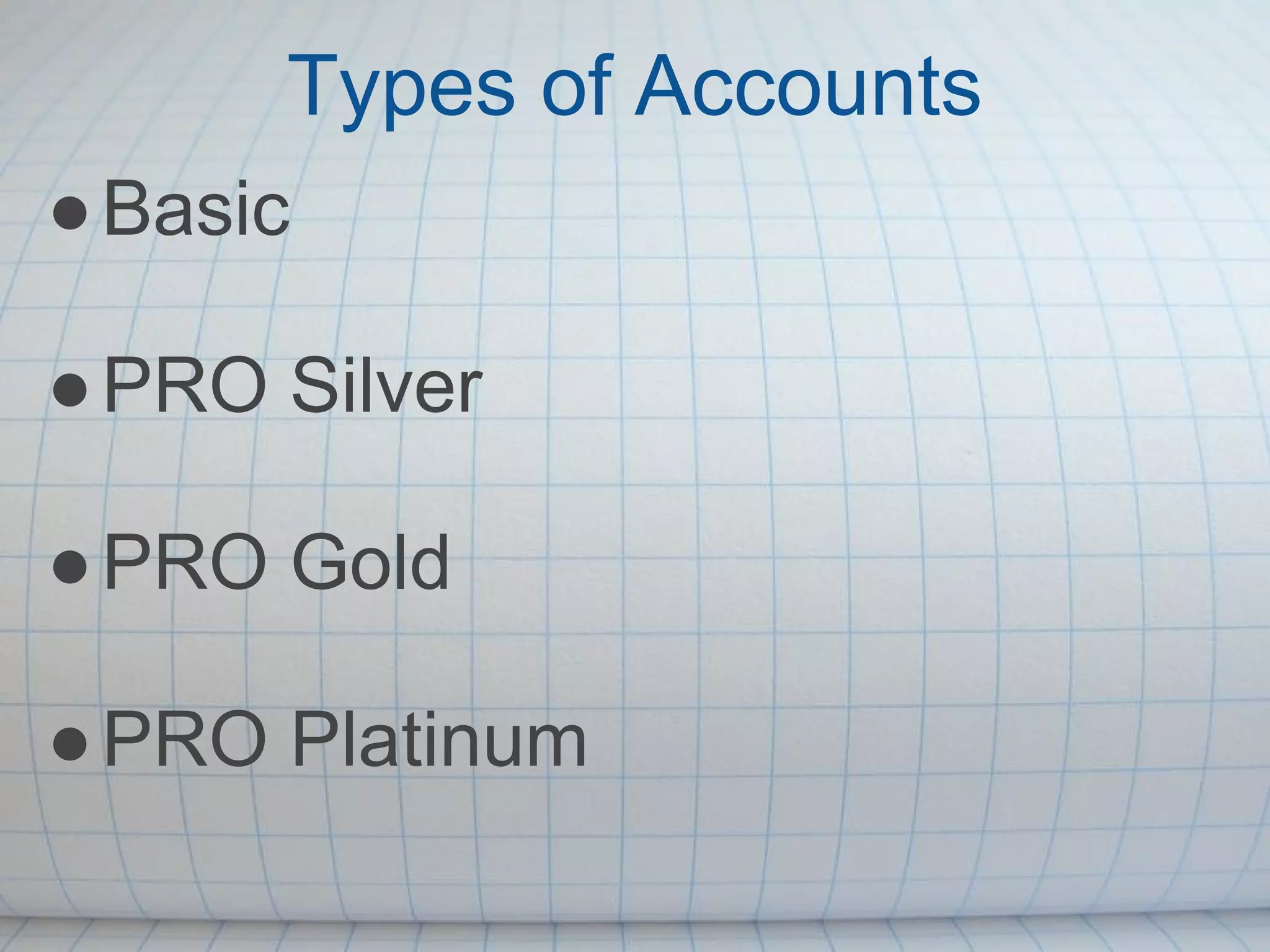 Types of Accounts

● Basic

● PRO Silver

● PRO Gold

● PRO Platinum